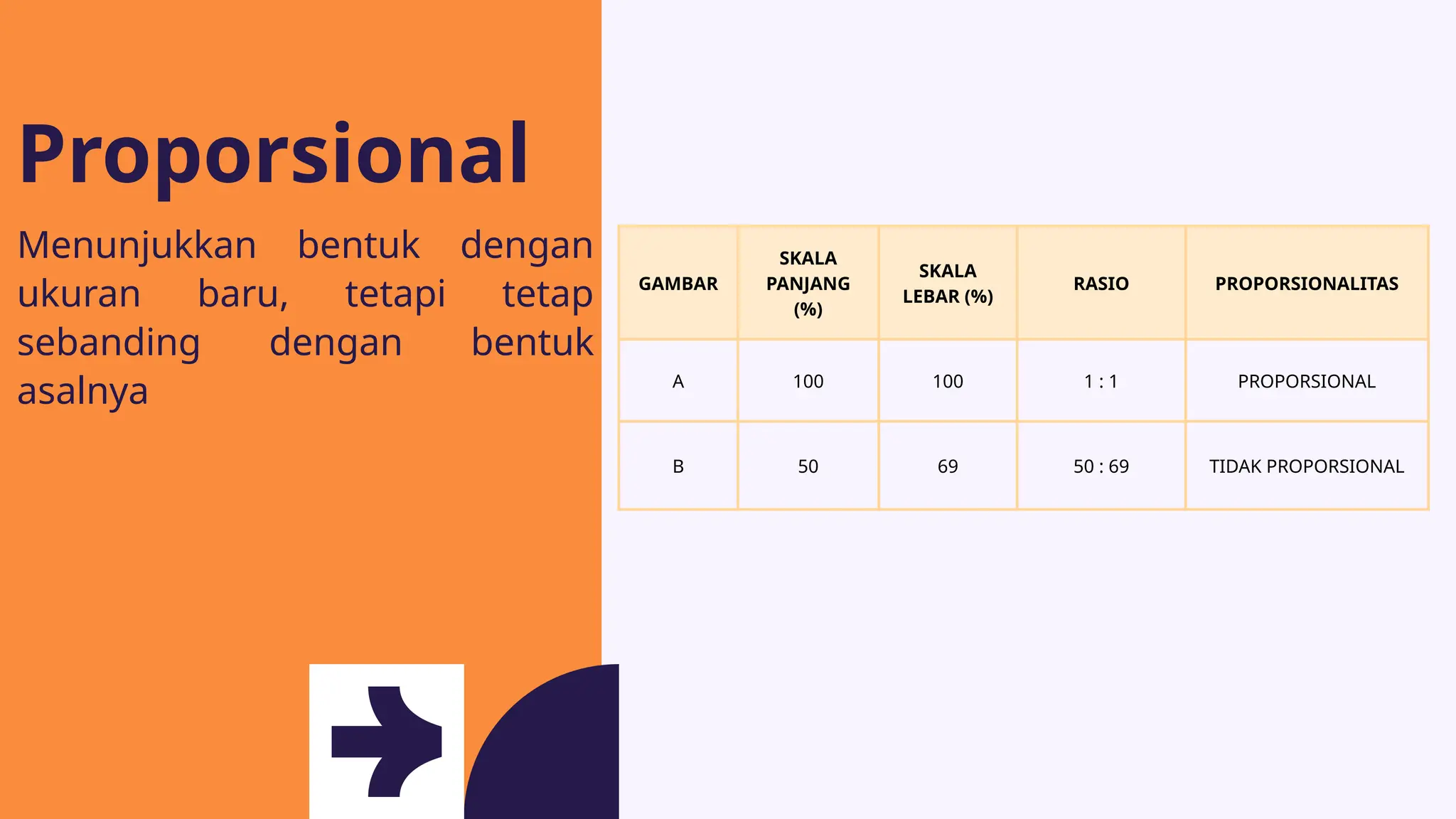 Proporsional

Menunjukkan bentuk dengan ukuran baru, tetapi tetap sebanding dengan bentuk asalnya

| GAMBAR | SKALA PANJANG (%) | SKALA LEBAR (%) | RASIO | PROPORSIONALITAS |
|---|---|---|---|---|
| A | 100 | 100 | 1 : 1 | PROPORSIONAL |
| B | 50 | 69 | 50 : 69 | TIDAK PROPORSIONAL |